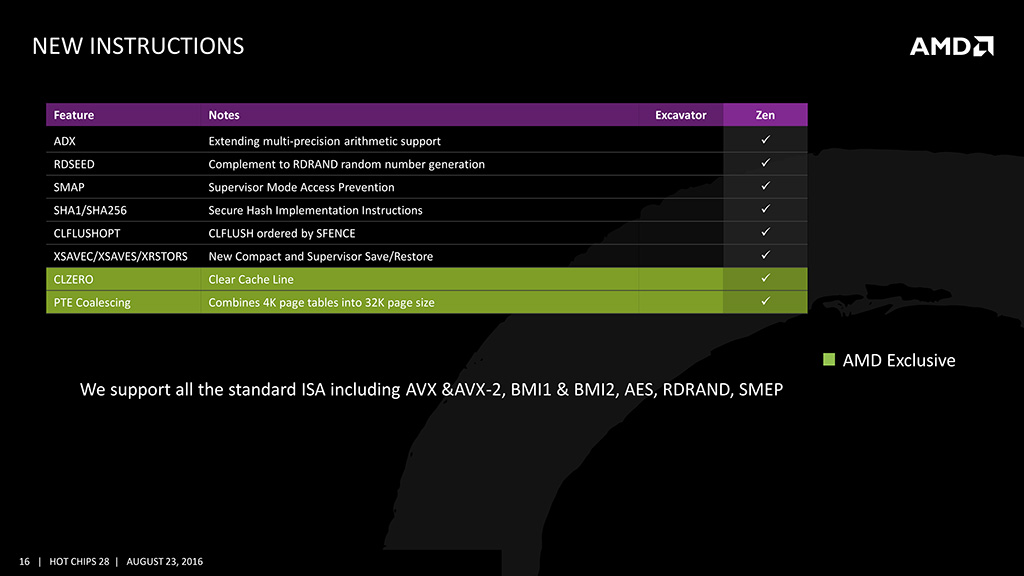 NEW INSTRUCTIONS

AMD

| Feature | Notes | Excavator | Zen |
|---|---|---|---|
| ADX | Extending multi-precision arithmetic support | | ✓ |
| RDSEED | Complement to RDRAND random number generation | | ✓ |
| SMAP | Supervisor Mode Access Prevention | | ✓ |
| SHA1/SHA256 | Secure Hash Implementation Instructions | | ✓ |
| CLFLUSHOPT | CLFLUSH ordered by SFENCE | | ✓ |
| XSAVEC/XSAVES/XRSTORS | New Compact and Supervisor Save/Restore | | ✓ |
| CLZERO | Clear Cache Line | | ✓ |
| PTE Coalescing | Combines 4K page tables into 32K page size | | ✓ |

AMD Exclusive

We support all the standard ISA including AVX &AVX-2, BMI1 & BMI2, AES, RDRAND, SMEP

16 | HOT CHIPS 28 | AUGUST 23, 2016